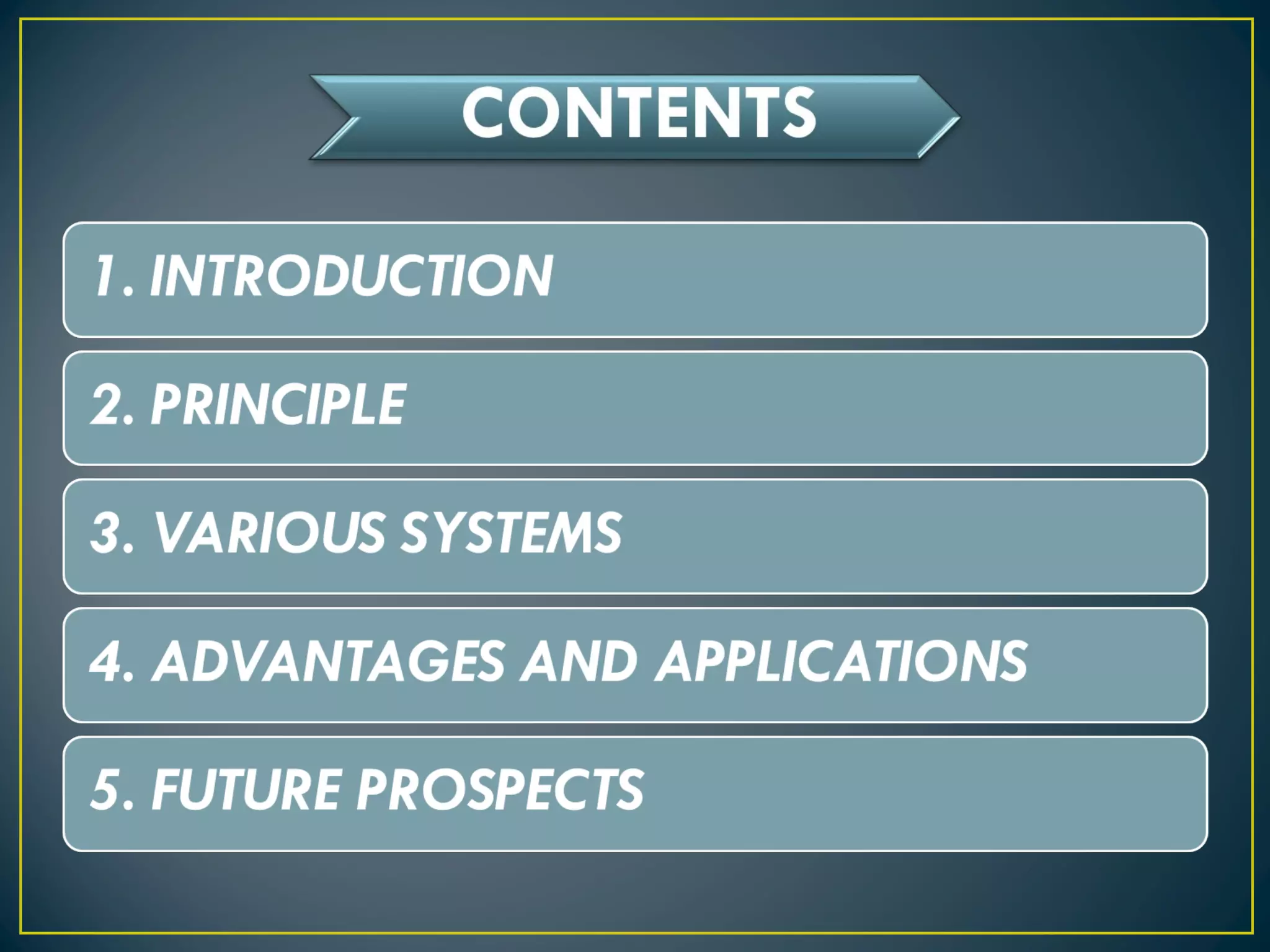 CONTENTS

1. INTRODUCTION

2. PRINCIPLE

3. VARIOUS SYSTEMS

4. ADVANTAGES AND APPLICATIONS

5. FUTURE PROSPECTS